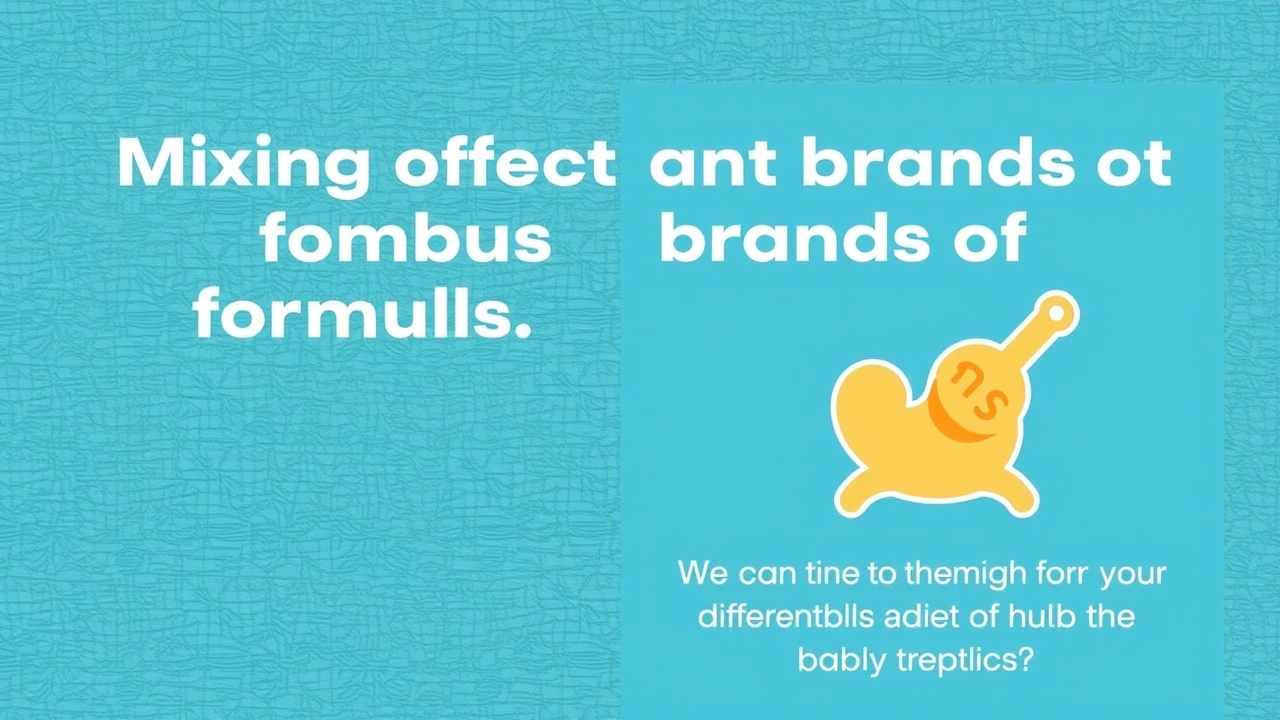 Mixing offect ant brands ot fombus brands of formulls.

ns

We can tine to themigh forr your differentblls adiet of hulb the bably treptlics?